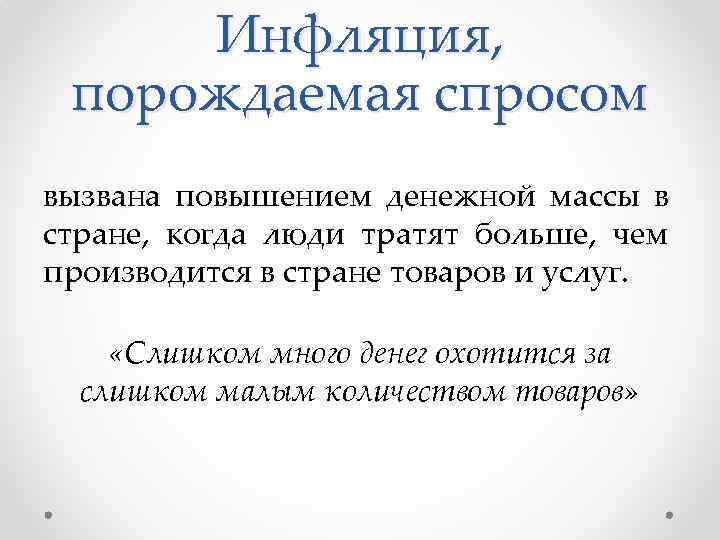 Инфляция, порождаемая спросом

вызвана повышением денежной массы в стране, когда люди тратят больше, чем производится в стране товаров и услуг.

«Слишком много денег охотится за слишком малым количеством товаров»